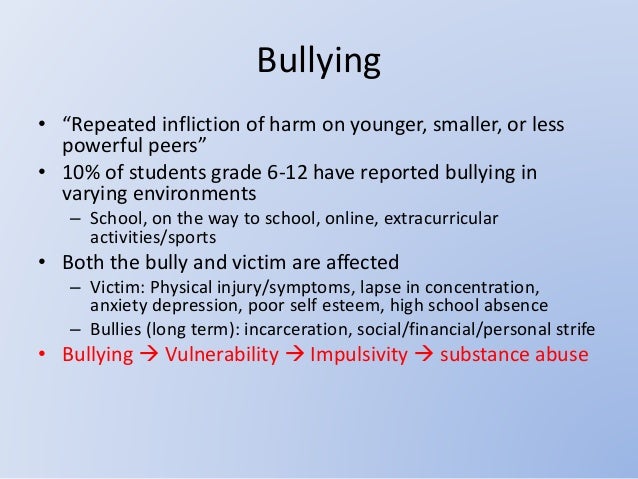 Bullying

• “Repeated infliction of harm on younger, smaller, or less powerful peers”
• 10% of students grade 6-12 have reported bullying in varying environments
– School, on the way to school, online, extracurricular activities/sports
• Both the bully and victim are affected
– Victim: Physical injury/symptoms, lapse in concentration, anxiety depression, poor self esteem, high school absence
– Bullies (long term): incarceration, social/financial/personal strife
• Bullying → Vulnerability → Impulsivity → substance abuse